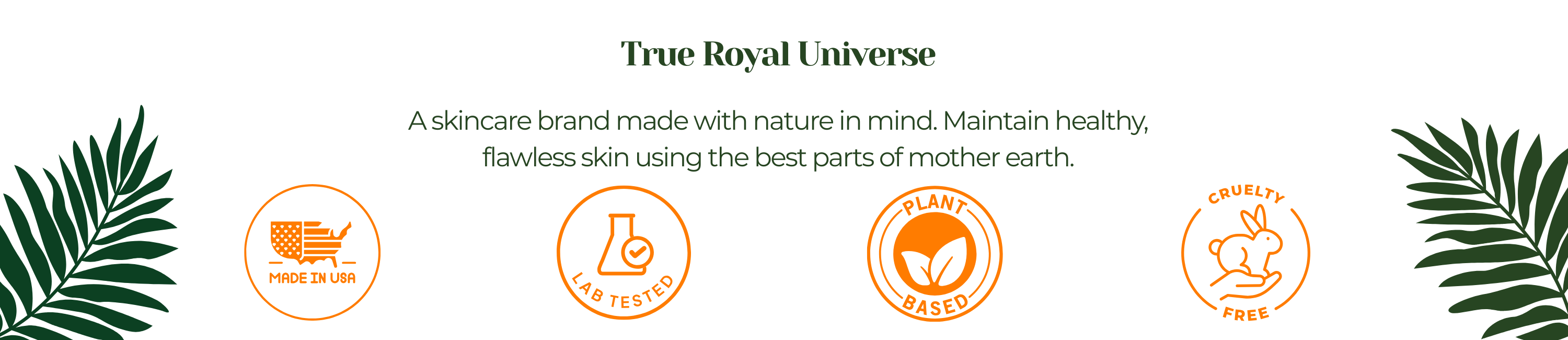 True Royal Universe

A skincare brand made with nature in mind. Maintain healthy, flawless skin using the best parts of mother earth.

MADE IN USA

LAB TESTED

PLANT BASED

CRUELTY FREE